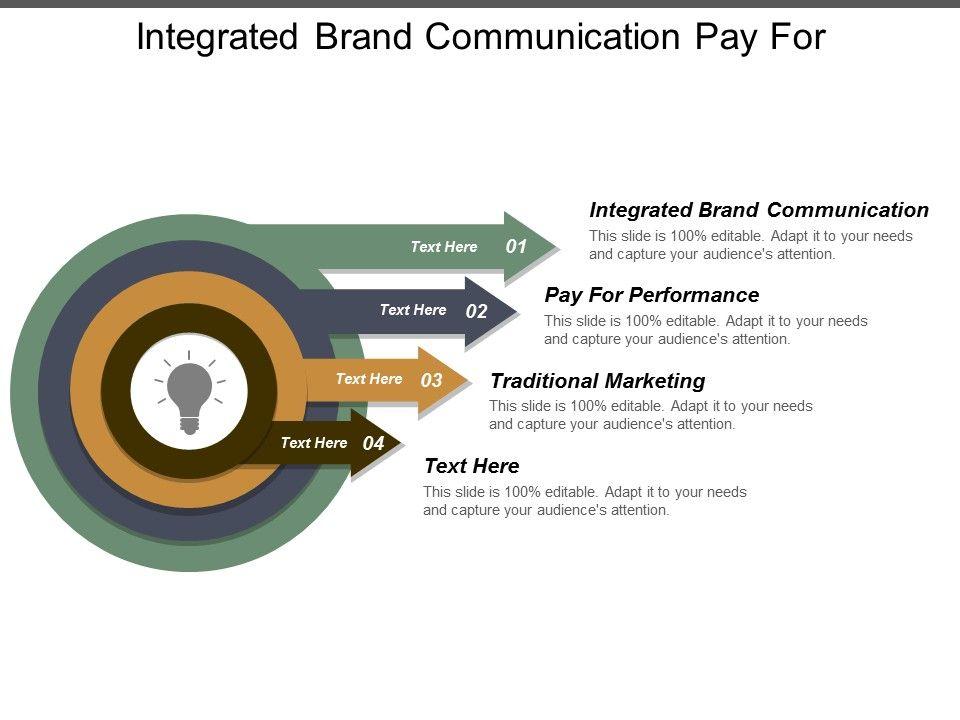 Integrated Brand Communication Pay For

Text Here 01

Integrated Brand Communication
This slide is 100% editable. Adapt it to your needs and capture your audience's attention.

Text Here 02

Pay For Performance
This slide is 100% editable. Adapt it to your needs and capture your audience's attention.

Text Here 03

Traditional Marketing
This slide is 100% editable. Adapt it to your needs and capture your audience's attention.

Text Here 04

Text Here
This slide is 100% editable. Adapt it to your needs and capture your audience's attention.